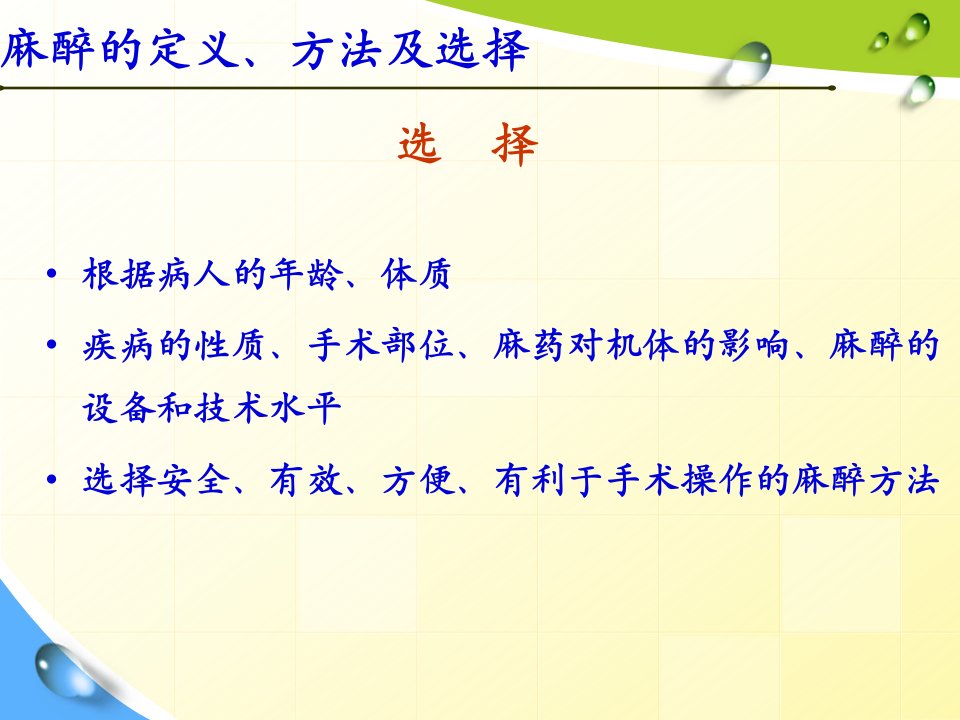 麻醉的定义、方法及选择

选 择

• 根据病人的年龄、体质
• 疾病的性质、手术部位、麻药对机体的影响、麻醉的设备和技术水平
• 选择安全、有效、方便、有利于手术操作的麻醉方法